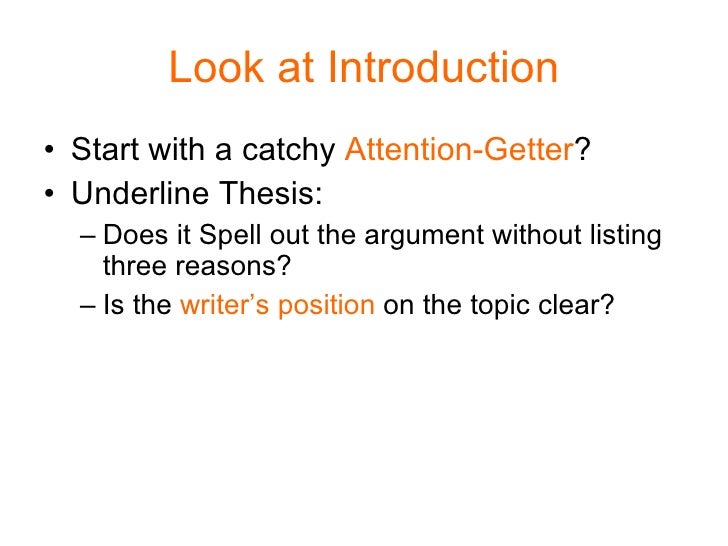 Look at Introduction

• Start with a catchy Attention-Getter?
• Underline Thesis:
– Does it Spell out the argument without listing three reasons?
– Is the writer’s position on the topic clear?